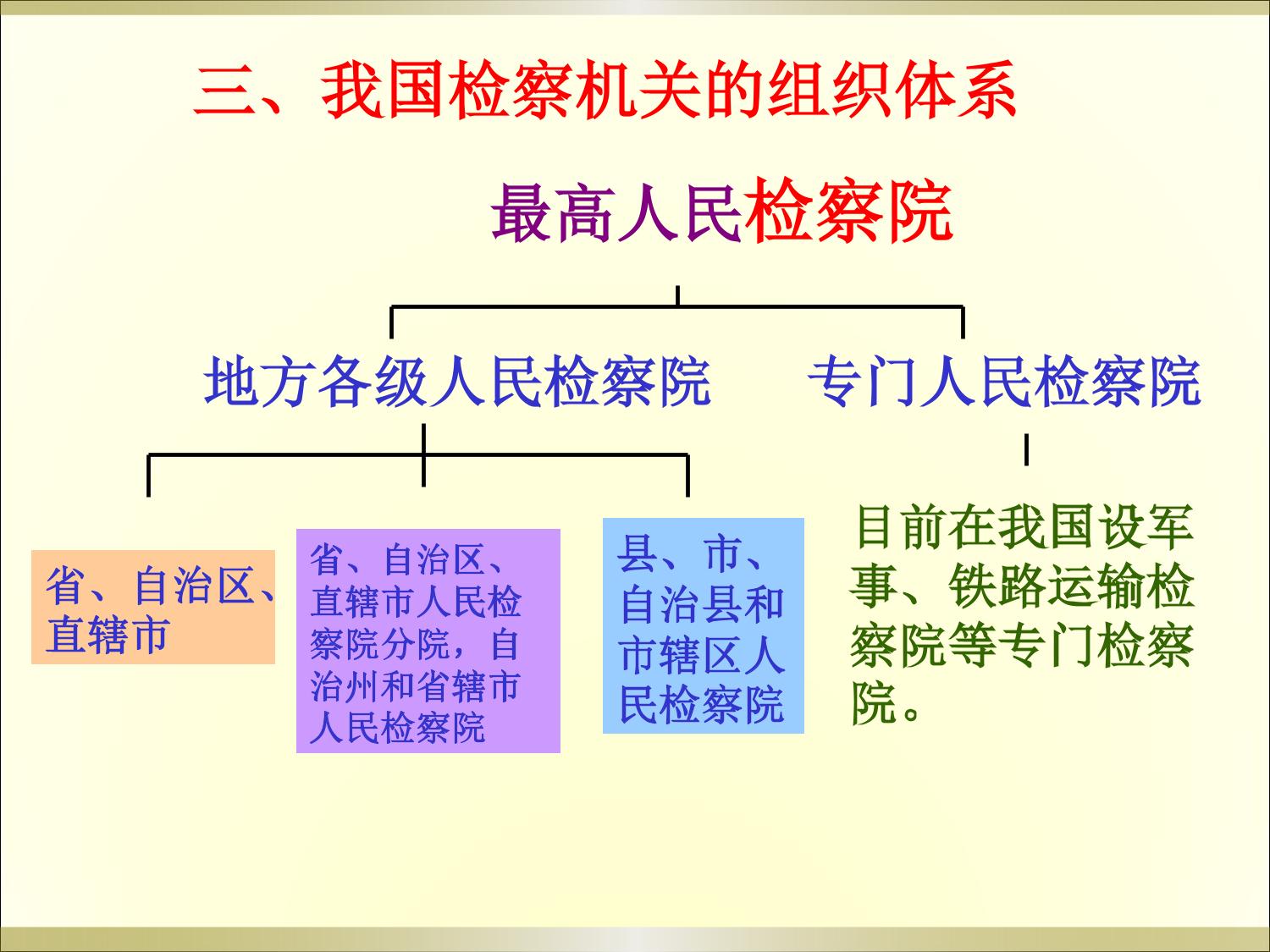 三、我国检察机关的组织体系

最高人民检察院

地方各级人民检察院

专门人民检察院

省、自治区、直辖市

省、自治区、直辖市人民检察院分院，自治州和省辖市人民检察院

县、市、自治县和市辖区人民检察院

目前在我国设军事、铁路运输检察院等专门检察院。